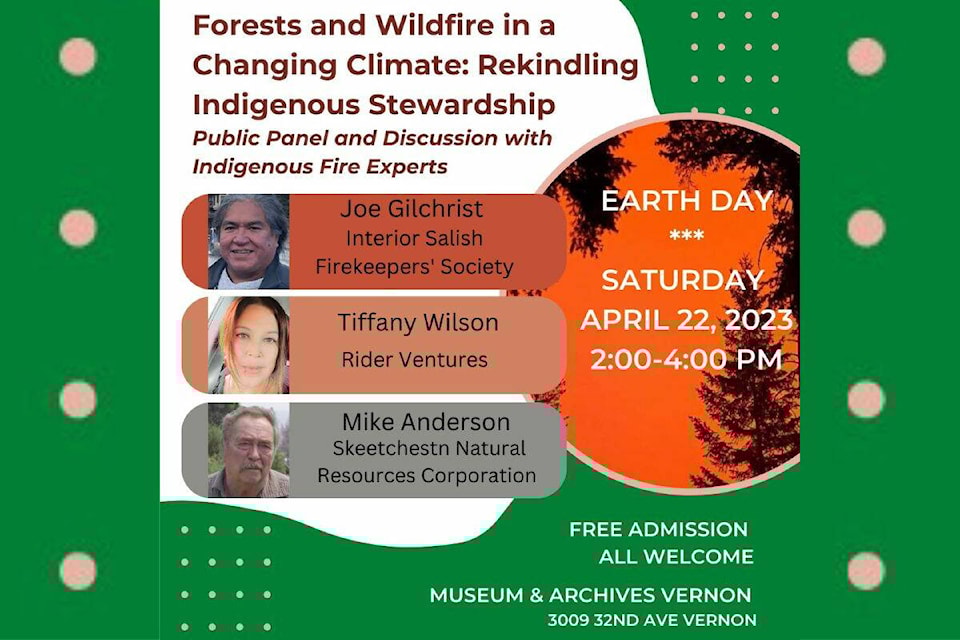 Forests and Wildfire in a Changing Climate: Rekindling Indigenous Stewardship

Public Panel and Discussion with Indigenous Fire Experts

Joe Gilchrist
Interior Salish Firekeepers' Society

Tiffany Wilson
Rider Ventures

Mike Anderson
Skeetchestn Natural Resources Corporation

EARTH DAY
***
SATURDAY
APRIL 22, 2023
2:00-4:00 PM

FREE ADMISSION
ALL WELCOME

MUSEUM & ARCHIVES VERNON
3009 32ND AVE VERNON